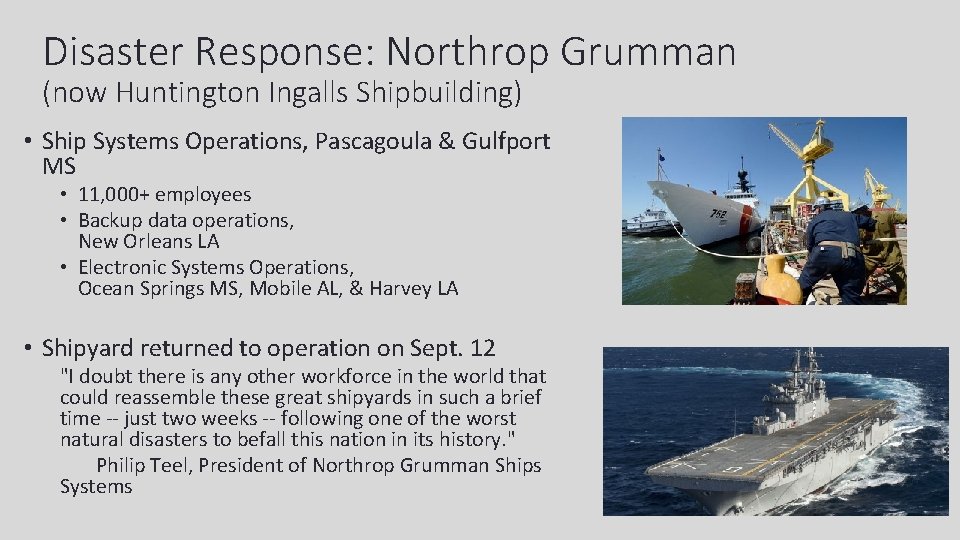 Disaster Response: Northrop Grumman
(now Huntington Ingalls Shipbuilding)

• Ship Systems Operations, Pascagoula & Gulfport MS
  • 11,000+ employees
  • Backup data operations, New Orleans LA
  • Electronic Systems Operations, Ocean Springs MS, Mobile AL, & Harvey LA

• Shipyard returned to operation on Sept. 12
"I doubt there is any other workforce in the world that could reassemble these great shipyards in such a brief time -- just two weeks -- following one of the worst natural disasters to befall this nation in its history."
Philip Teel, President of Northrop Grumman Ships Systems

752